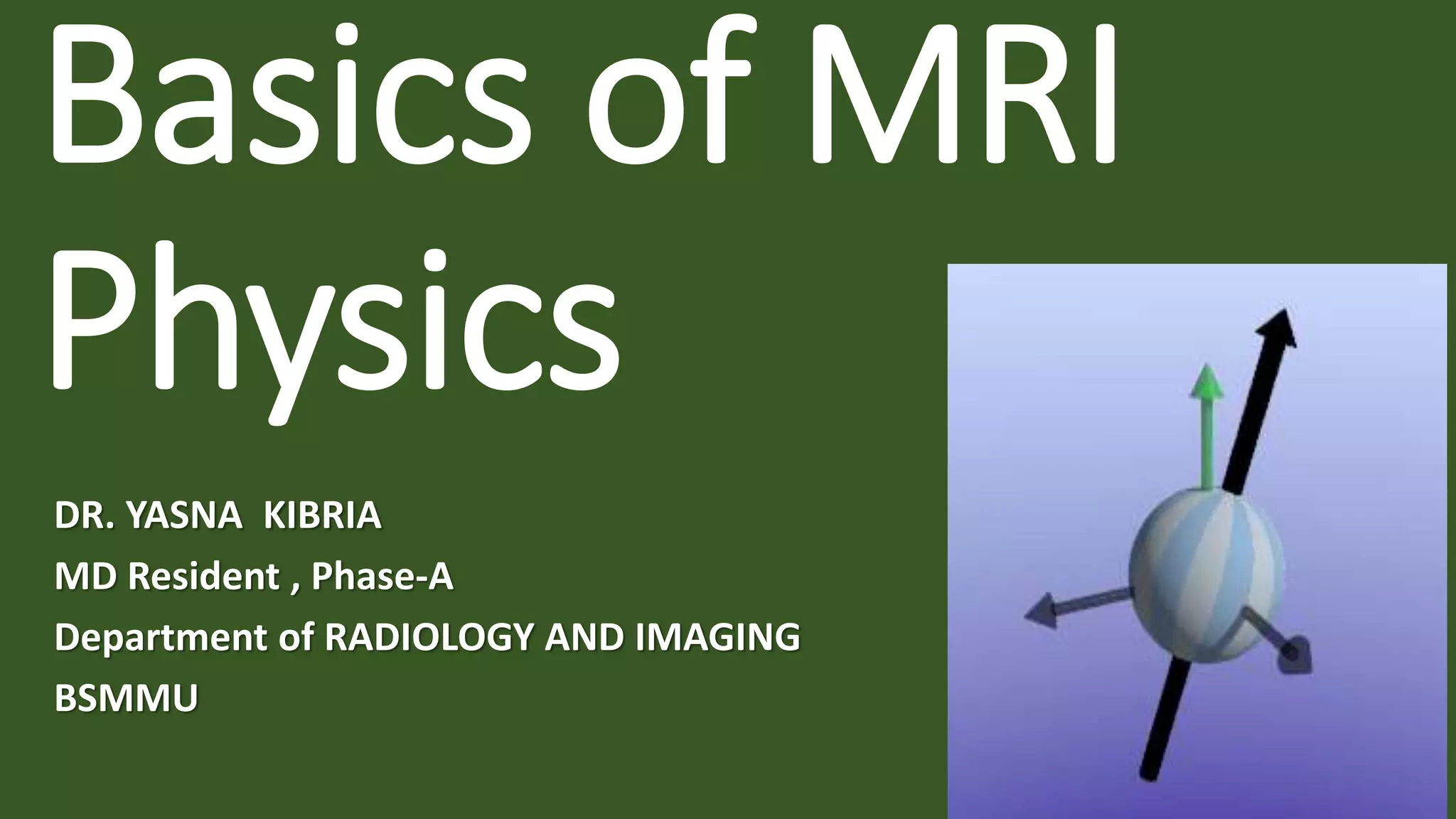 Basics of MRI Physics

DR. YASNA KIBRIA

MD Resident , Phase-A

Department of RADIOLOGY AND IMAGING

BSMMU